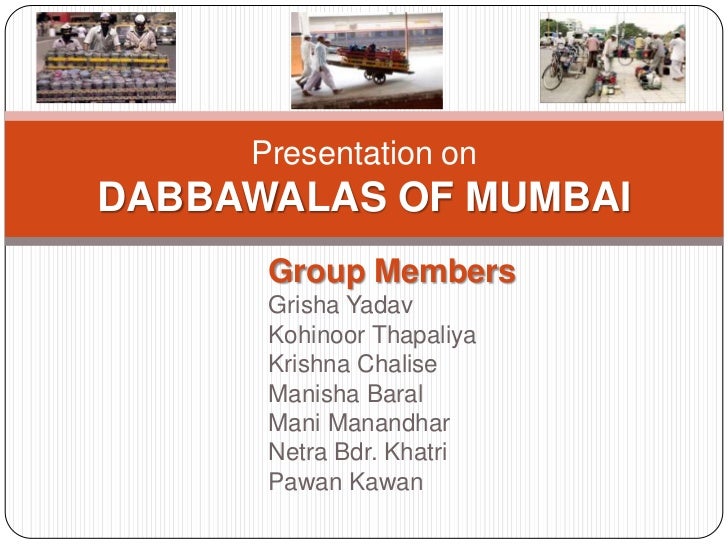 Presentation on
DABBAWALAS OF MUMBAI

Group Members
Grisha Yadav
Kohinoor Thapaliya
Krishna Chalise
Manisha Baral
Mani Manandhar
Netra Bdr. Khatri
Pawan Kawan